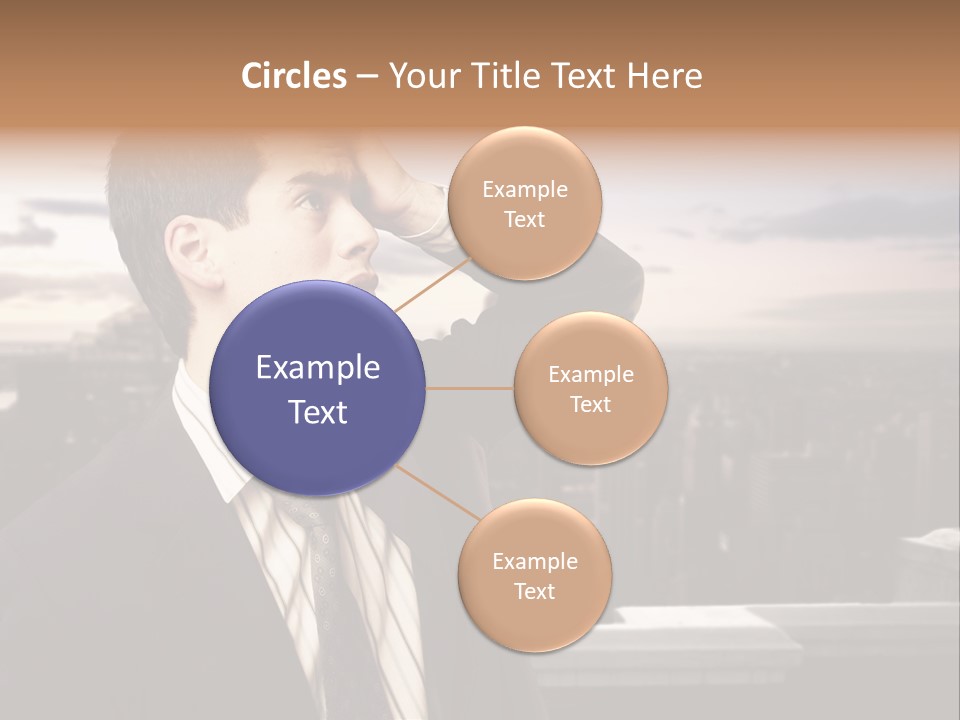 Circles – Your Title Text Here

Example Text

Example Text

Example Text

Example Text